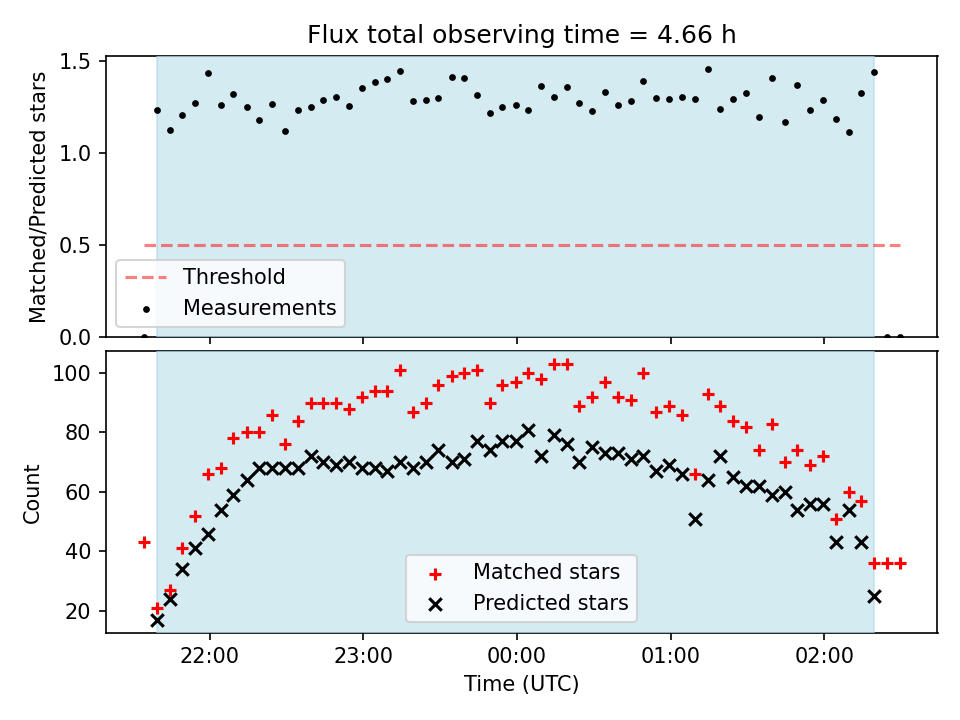 Flux total observing time = 4.66 h

Matched/Predicted stars

1.5
1.0
0.5
0.0

Threshold
Measurements

Count

100
80
60
40
20

Matched stars
Predicted stars

22:00
23:00
00:00
01:00
02:00

Time (UTC)